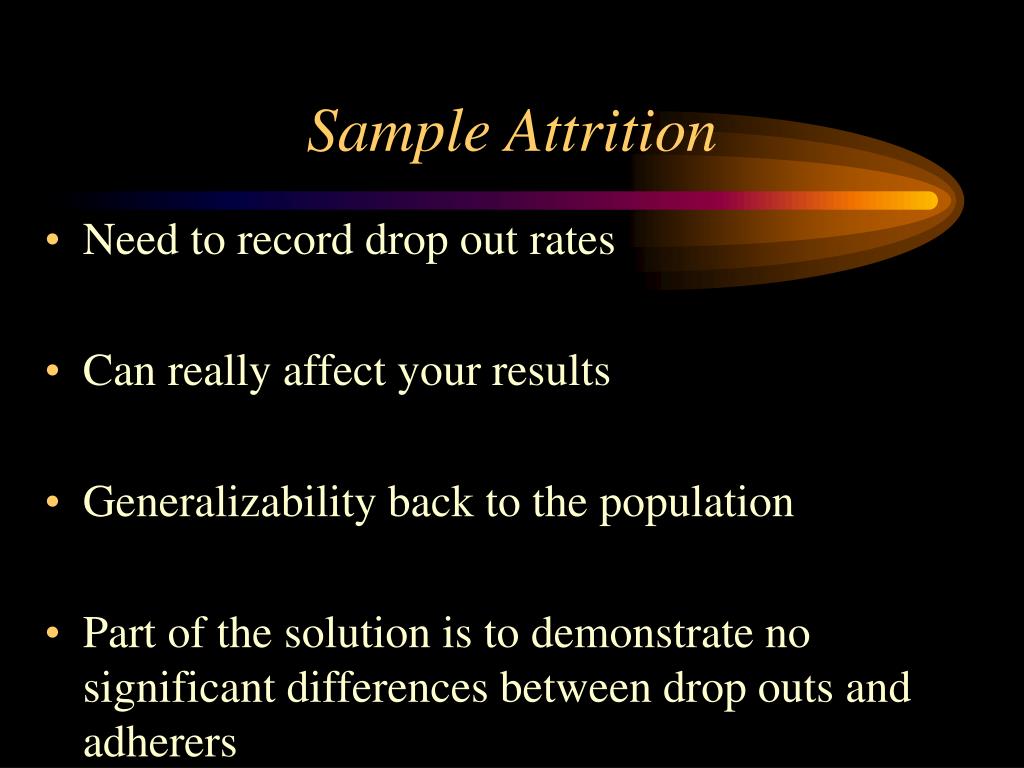 Sample Attrition

• Need to record drop out rates

• Can really affect your results

• Generalizability back to the population

• Part of the solution is to demonstrate no significant differences between drop outs and adherers